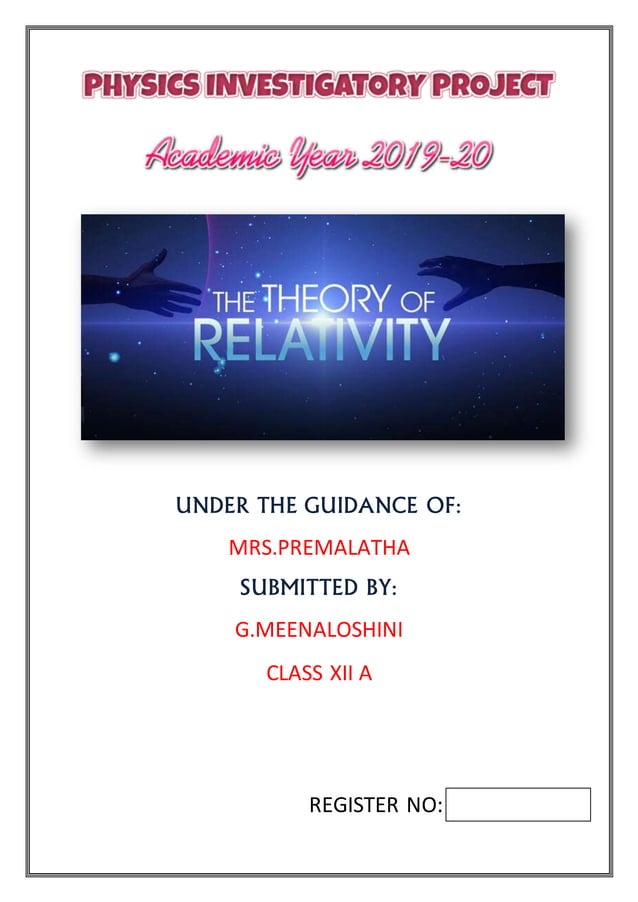 PHYSICS INVESTIGATORY PROJECT

Academic Year 2019-20

THE THEORY OF RELATIVITY

UNDER THE GUIDANCE OF:

MRS.PREMALATHA

SUBMITTED BY:

G.MEENALOSHINI

CLASS XII A

REGISTER NO: